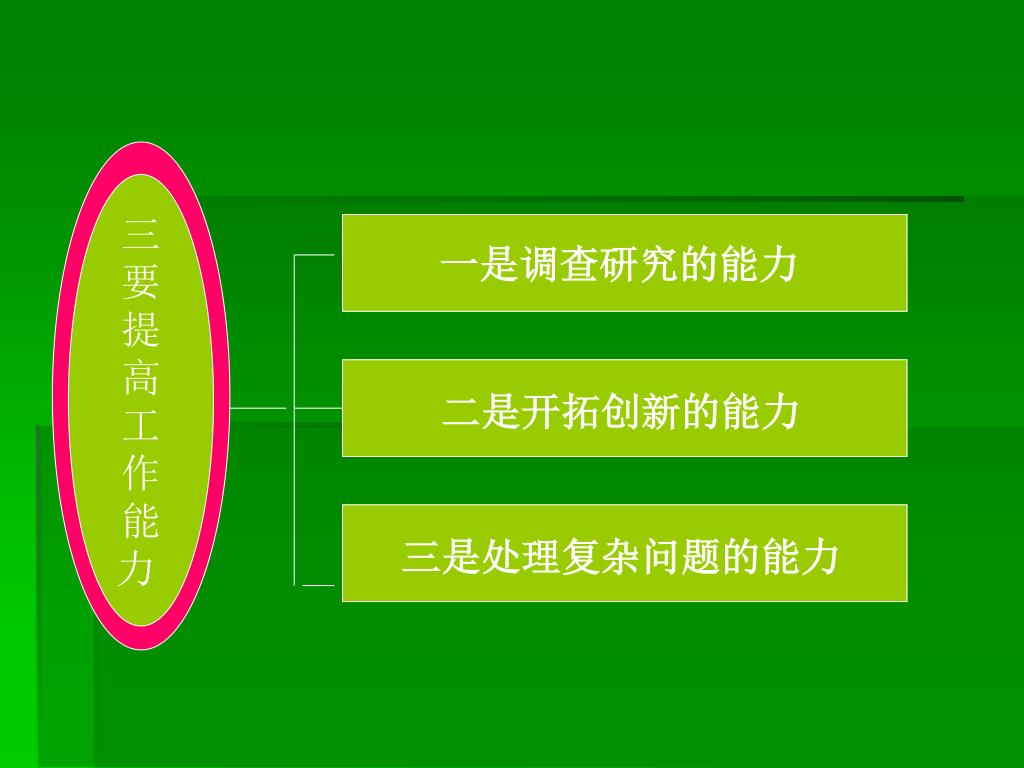 三要提高工作能力

一是调查研究的能力

二是开拓创新的能力

三是处理复杂问题的能力